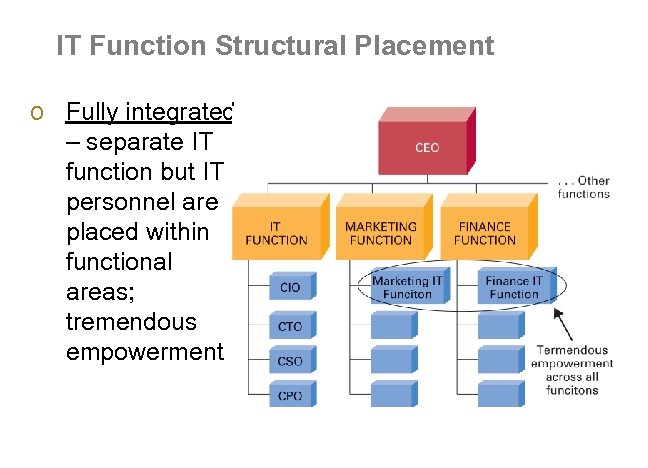 IT Function Structural Placement

o Fully integrated – separate IT function but IT personnel are placed within functional areas; tremendous empowerment

CEO

. . . Other functions

IT FUNCTION

MARKETING FUNCTION

FINANCE FUNCTION

CIO

CTO

CSO

CPO

Marketing IT Funciton

Finance IT Function

Termendous empowerment across all funcitons